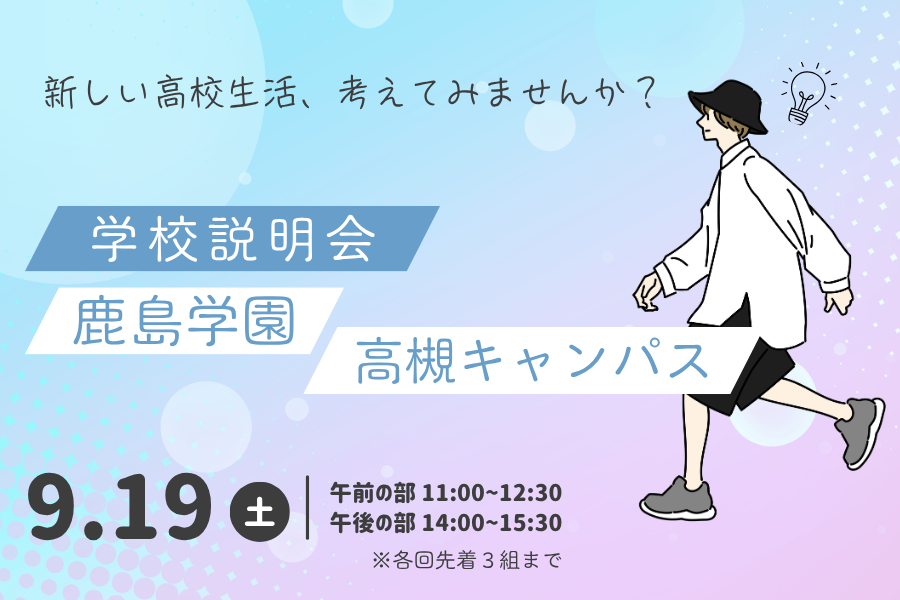 新しい高校生活、考えてみませんか？

学校説明会

鹿島学園

高槻キャンパス

9.19 土

午前の部 11:00~12:30
午後の部 14:00~15:30

※各回先着３組まで